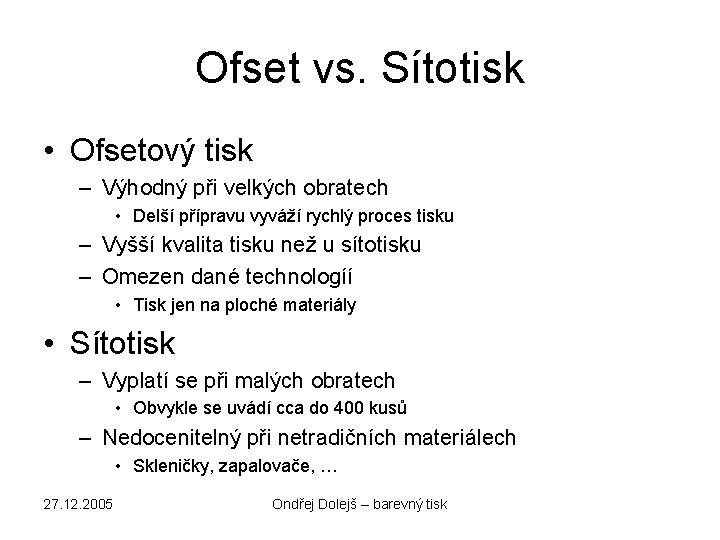 Ofset vs. Sítotisk

• Ofsetový tisk
– Výhodný při velkých obratech
• Delší přípravu vyváží rychlý proces tisku
– Vyšší kvalita tisku než u sítotisku
– Omezen dané technologií
• Tisk jen na ploché materiály

• Sítotisk
– Vyplatí se při malých obratech
• Obvykle se uvádí cca do 400 kusů
– Nedocenitelný při netradičních materiálech
• Skleničky, zapalovače, …

27.12.2005

Ondřej Dolejš – barevný tisk